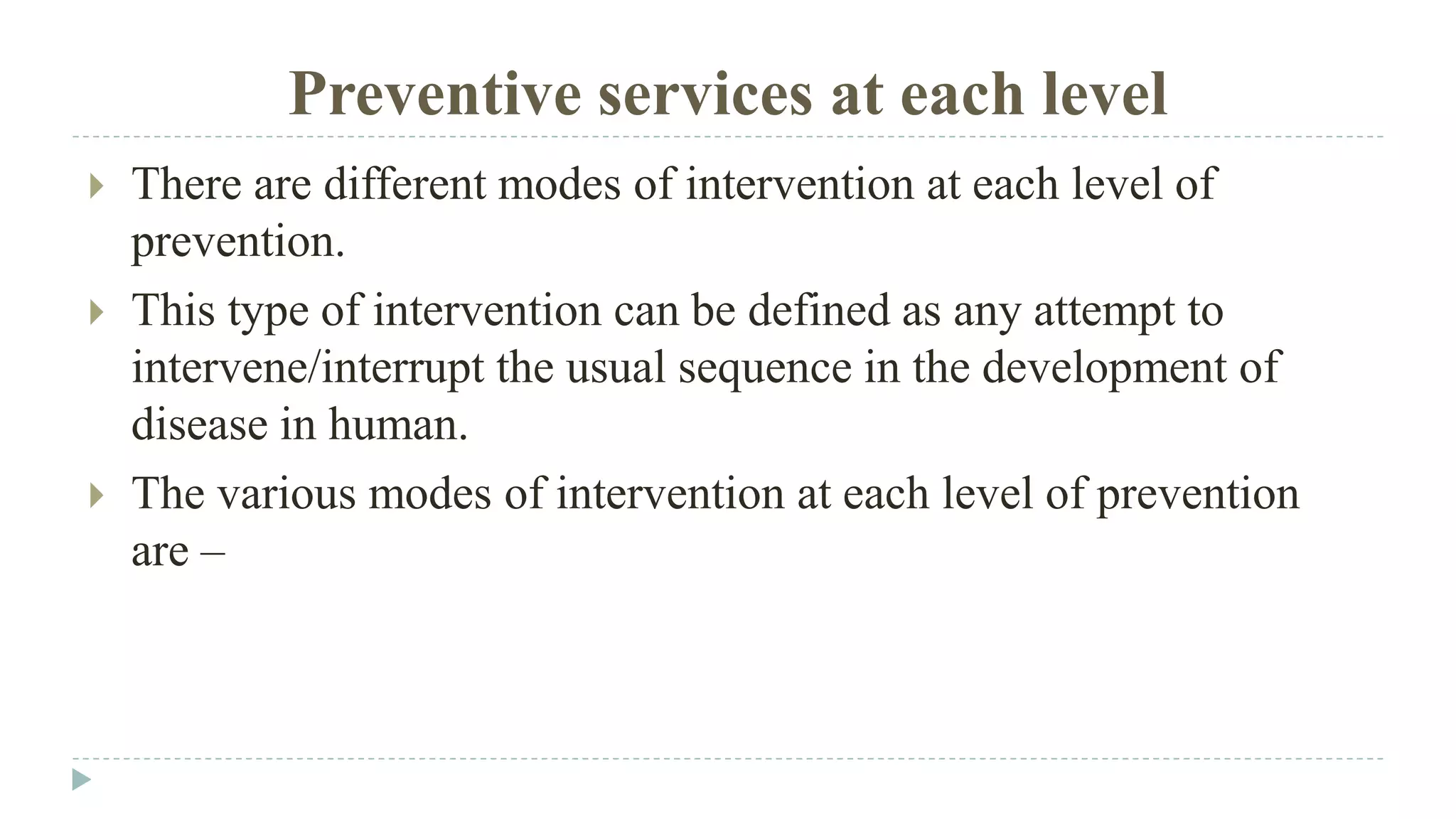 Preventive services at each level

There are different modes of intervention at each level of prevention.

This type of intervention can be defined as any attempt to intervene/interrupt the usual sequence in the development of disease in human.

The various modes of intervention at each level of prevention are –